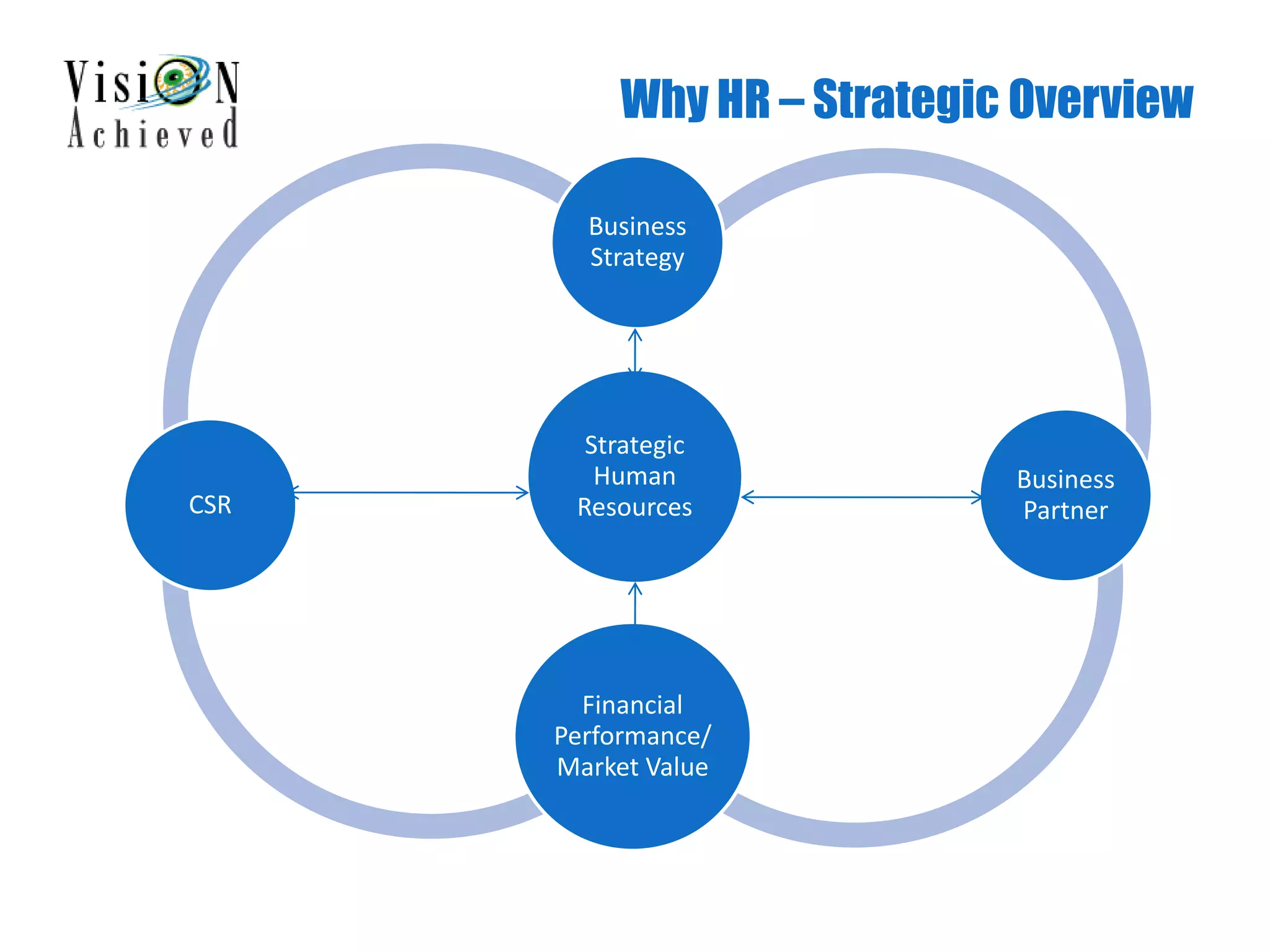 VisiON Achieved

Why HR – Strategic Overview

Business Strategy

CSR

Strategic Human Resources

Business Partner

Financial Performance/ Market Value